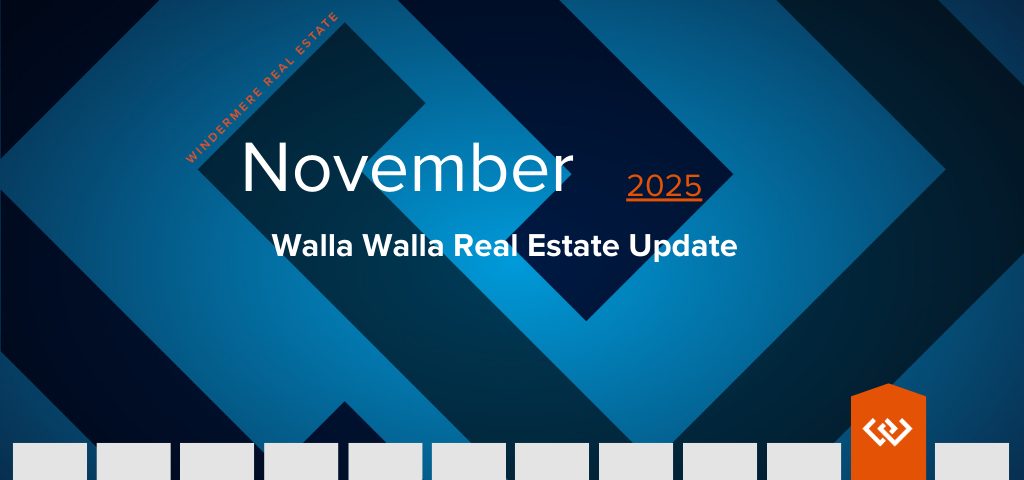 WINDERMERE REAL ESTATE

November 2025

Walla Walla Real Estate Update